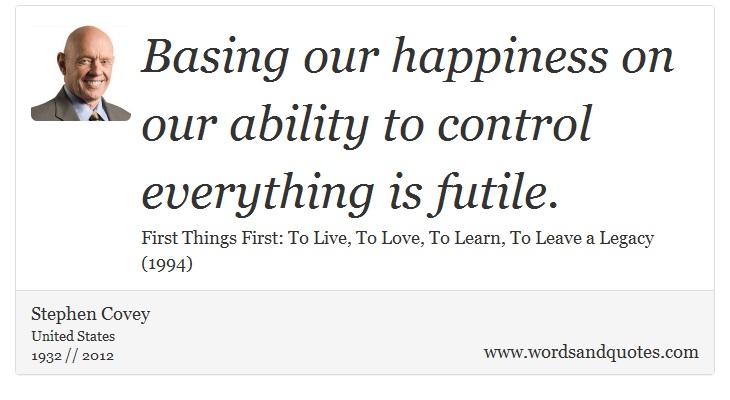 Basing our happiness on our ability to control everything is futile.

First Things First: To Live, To Love, To Learn, To Leave a Legacy (1994)

Stephen Covey
United States
1932 // 2012

www.wordsandquotes.com